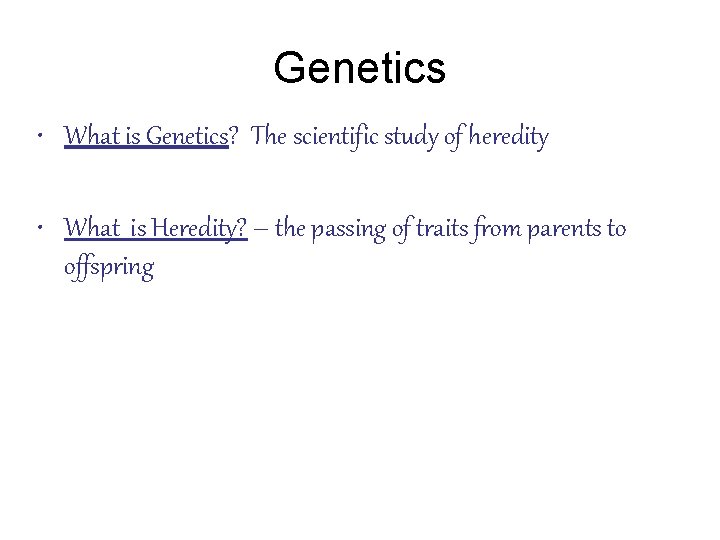 Genetics

• What is Genetics? The scientific study of heredity

• What is Heredity? – the passing of traits from parents to offspring